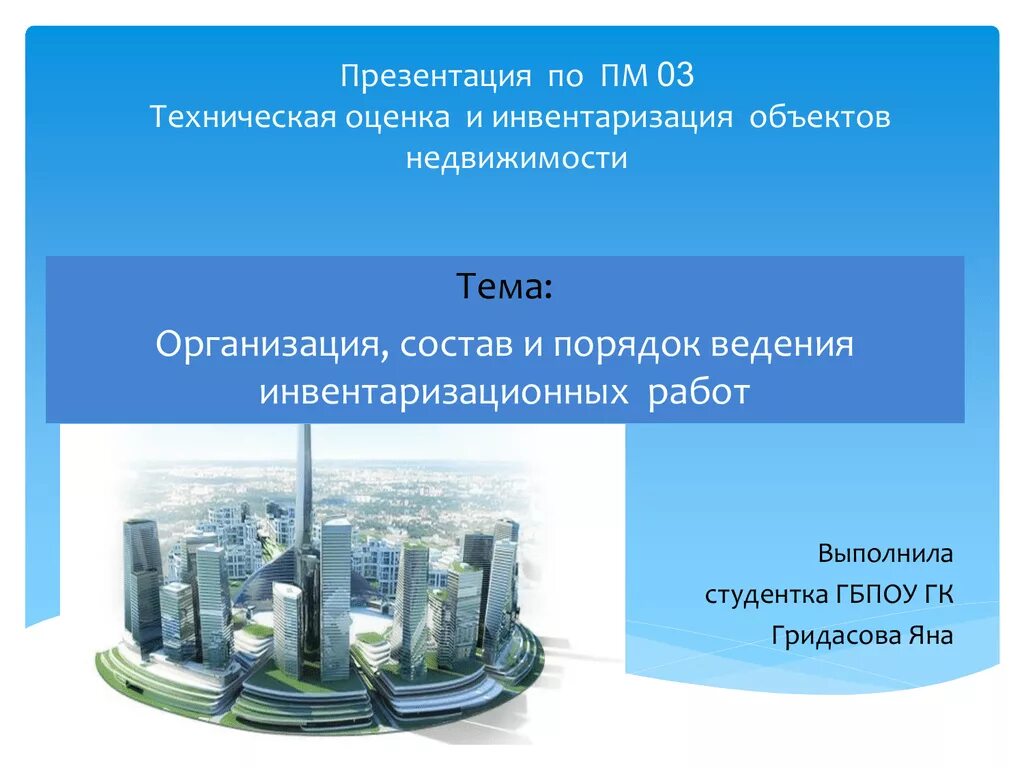 Презентация по ПМ 03
Техническая оценка и инвентаризация объектов недвижимости

Тема:

Организация, состав и порядок ведения инвентаризационных работ

Выполнила
студентка ГБПОУ ГК
Гридасова Яна